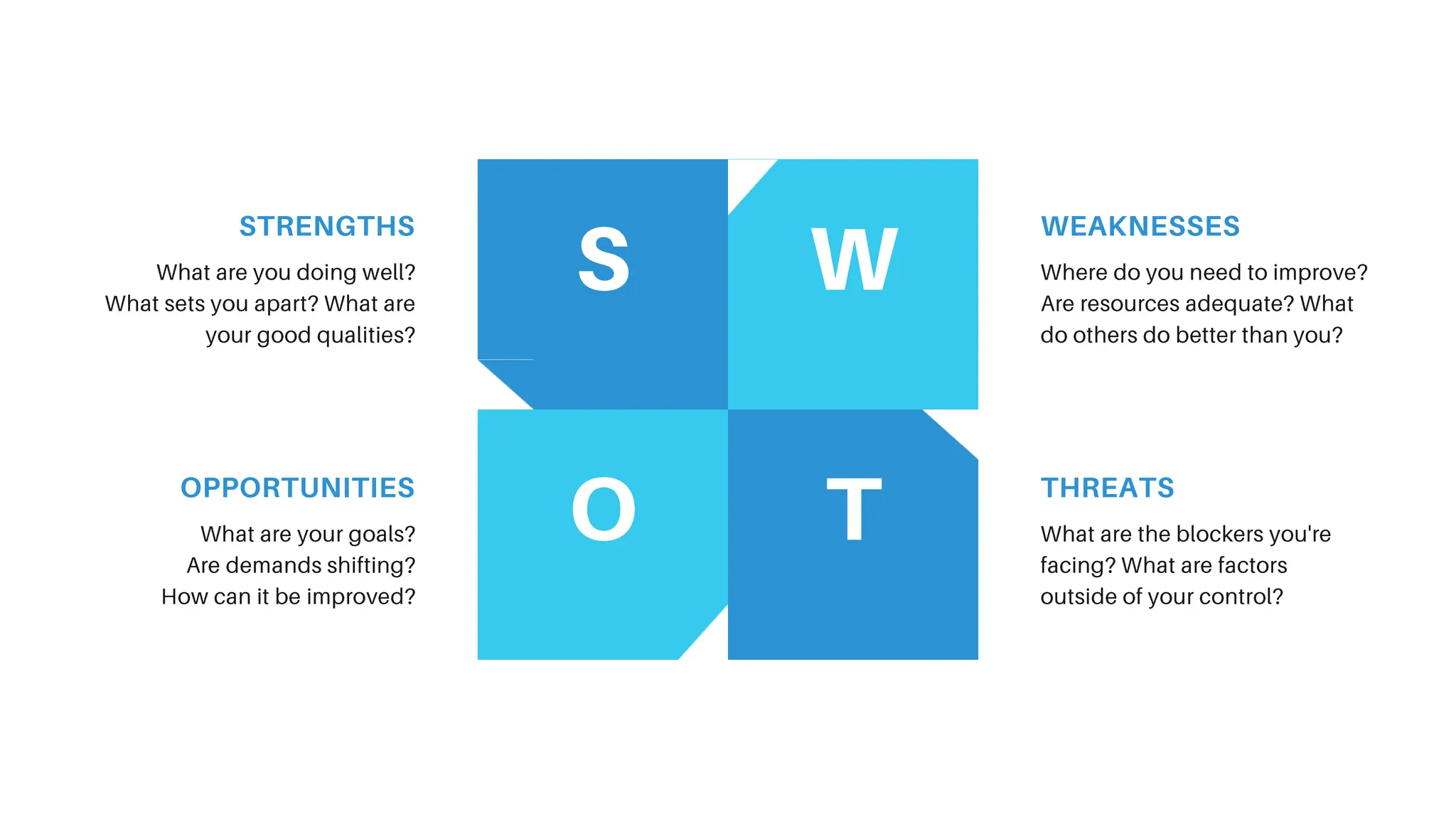 STRENGTHS

What are you doing well? What sets you apart? What are your good qualities?

S

W

WEAKNESSES

Where do you need to improve? Are resources adequate? What do others do better than you?

OPPORTUNITIES

What are your goals? Are demands shifting? How can it be improved?

O

T

THREATS

What are the blockers you're facing? What are factors outside of your control?